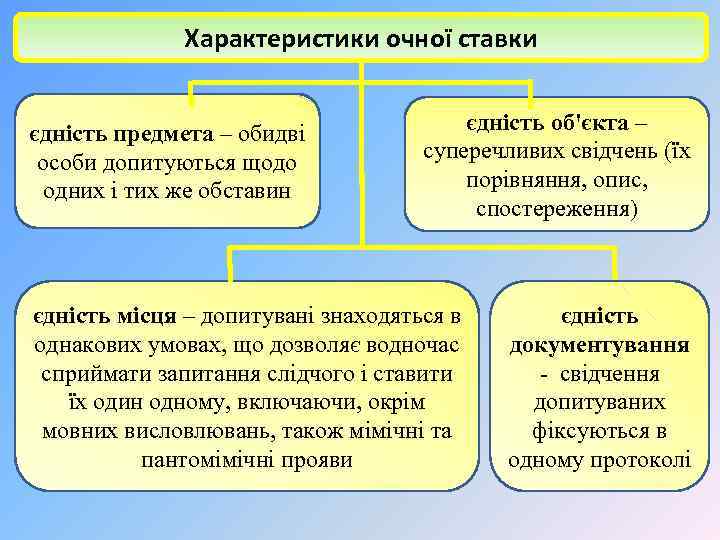 Характеристики очної ставки

єдність предмета – обидві особи допитуються щодо одних і тих же обставин

єдність об'єкта – суперечливих свідчень (їх порівняння, опис, спостереження)

єдність місця – допитувані знаходяться в однакових умовах, що дозволяє водночас сприймати запитання слідчого і ставити їх один одному, включаючи, окрім мовних висловлювань, також мімічні та пантомімічні прояви

єдність документування - свідчення допитуваних фіксуються в одному протоколі